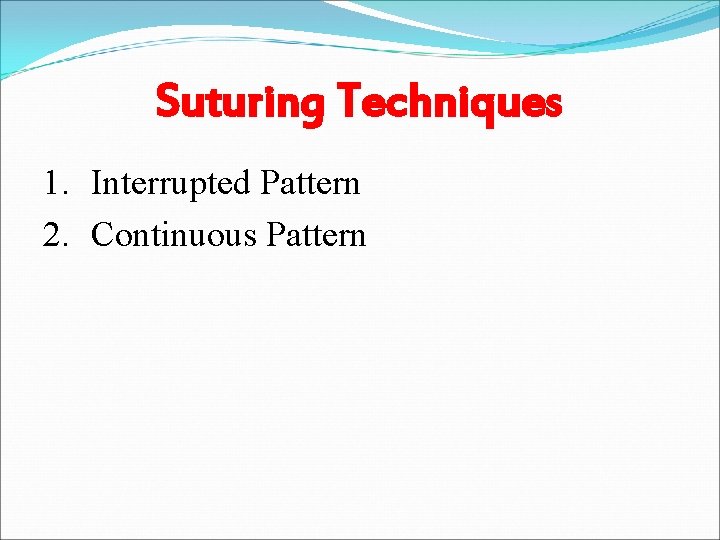 Suturing Techniques

1. Interrupted Pattern
2. Continuous Pattern